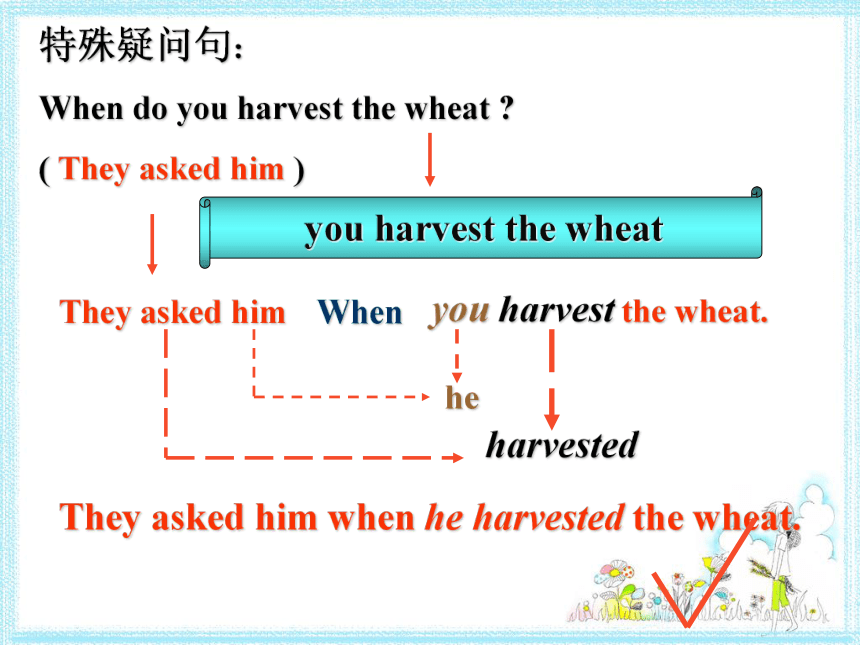 特殊疑问句：

When do you harvest the wheat ?

( They asked him )

you harvest the wheat

They asked him When you harvest the wheat.

he

harvested

They asked him when he harvested the wheat.